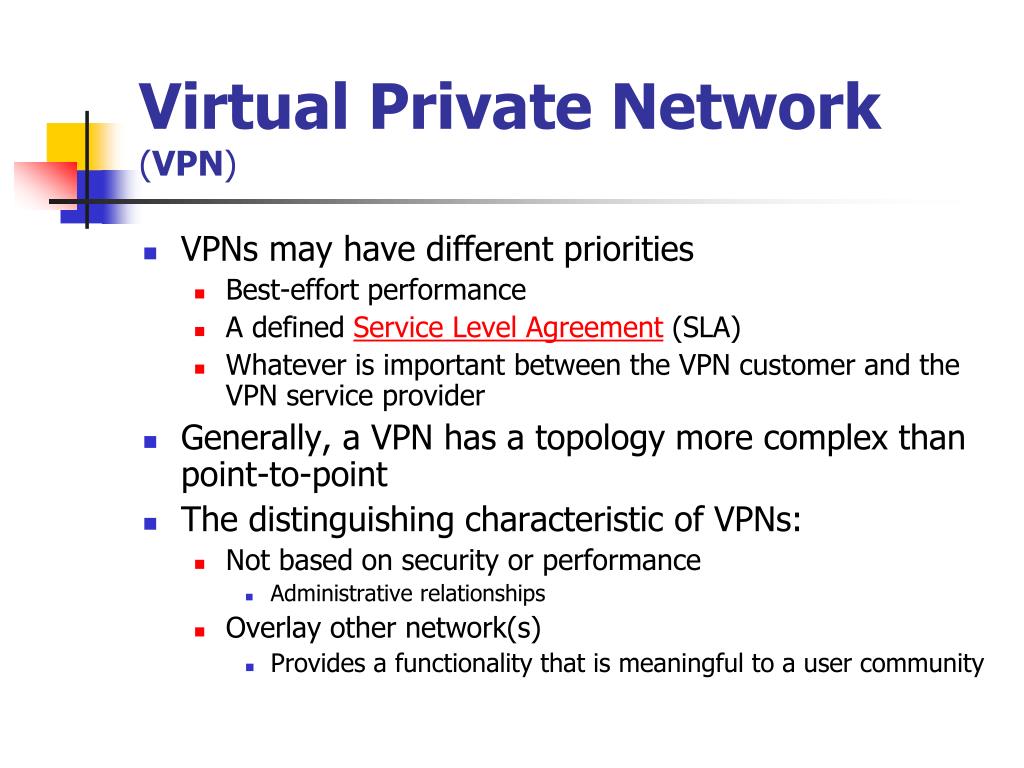 Virtual Private Network
(VPN)

VPNs may have different priorities
Best-effort performance
A defined Service Level Agreement (SLA)
Whatever is important between the VPN customer and the VPN service provider

Generally, a VPN has a topology more complex than point-to-point

The distinguishing characteristic of VPNs:
Not based on security or performance
Administrative relationships
Overlay other network(s)
Provides a functionality that is meaningful to a user community